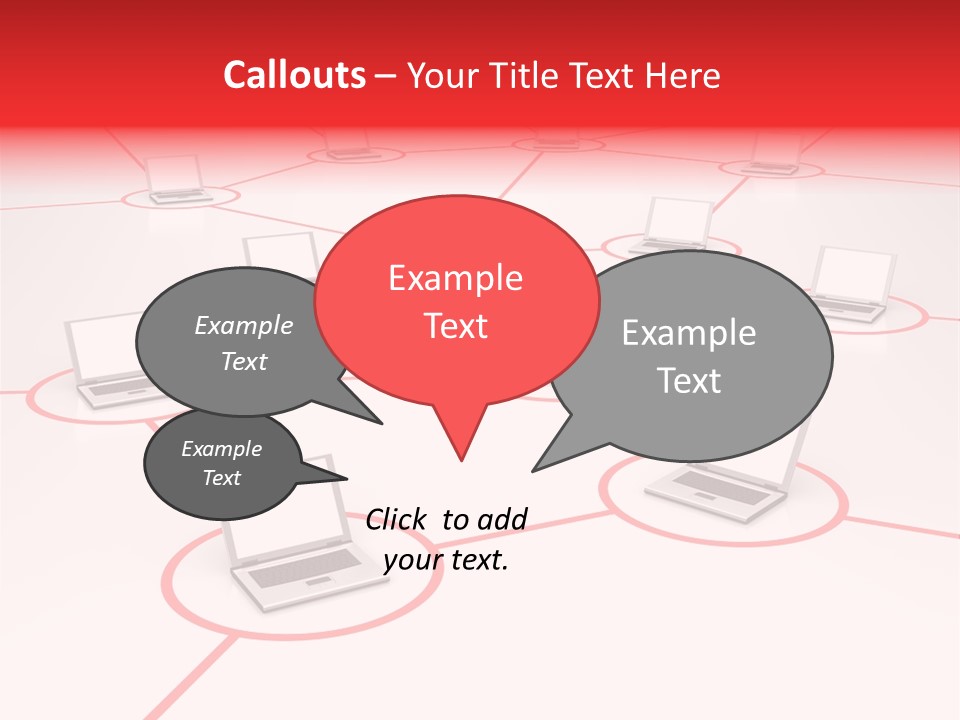 Callouts – Your Title Text Here

Example Text

Example Text

Example Text

Example Text

Click to add your text.